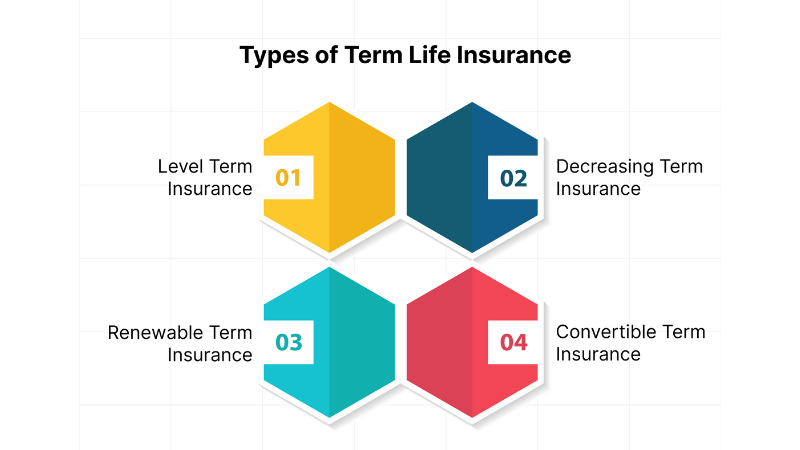 Types of Term Life Insurance

Level Term Insurance
01

02
Decreasing Term Insurance

Renewable Term Insurance
03

04
Convertible Term Insurance